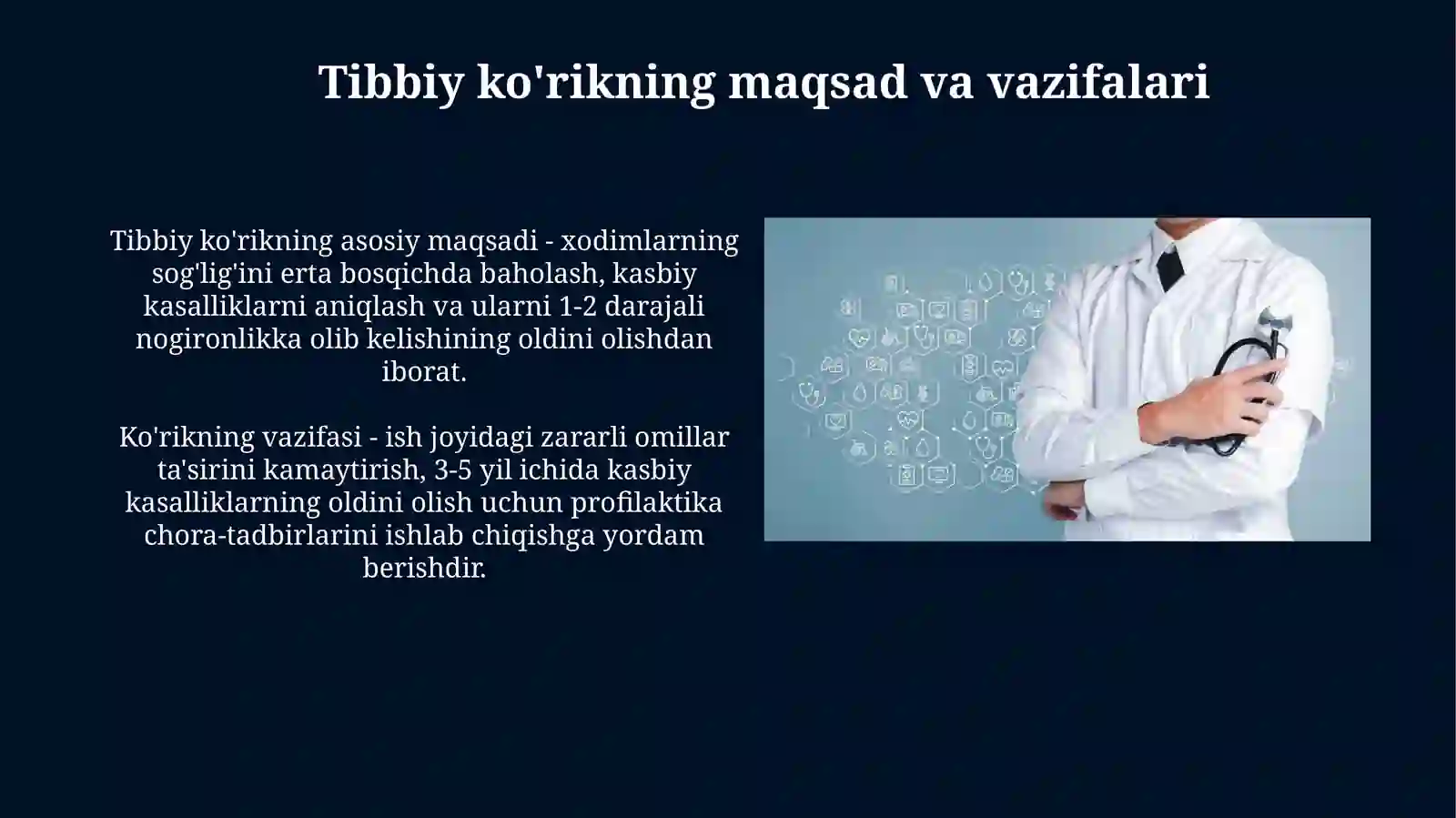 Tibbiy ko'rikning maqsad va vazifalari

Tibbiy ko'rikning asosiy maqsadi - xodimlarning sog'lig'ini erta bosqichda baholash, kasbiy kasalliklarni aniqlash va ularni 1-2 darajali nogironlikka olib kelishining oldini olishdan iborat.

Ko'rikning vazifasi - ish joyidagi zararli omillar ta'sirini kamaytirish, 3-5 yil ichida kasbiy kasalliklarning oldini olish uchun profilaktika chora-tadbirlarini ishlab chiqishga yordam berishdir.